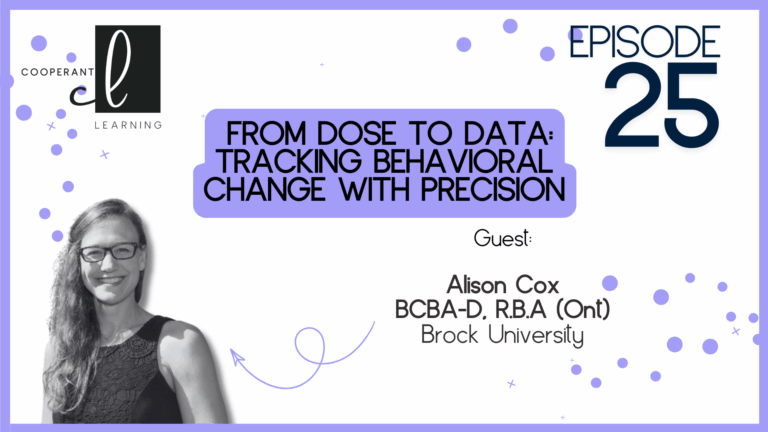 COOPERANT
cl
LEARNING

EPISODE
25

FROM DOSE TO DATA: TRACKING BEHAVIORAL CHANGE WITH PRECISION

Guest:

Alison Cox
BCBA-D, R.B.A (Ont)
Brock University